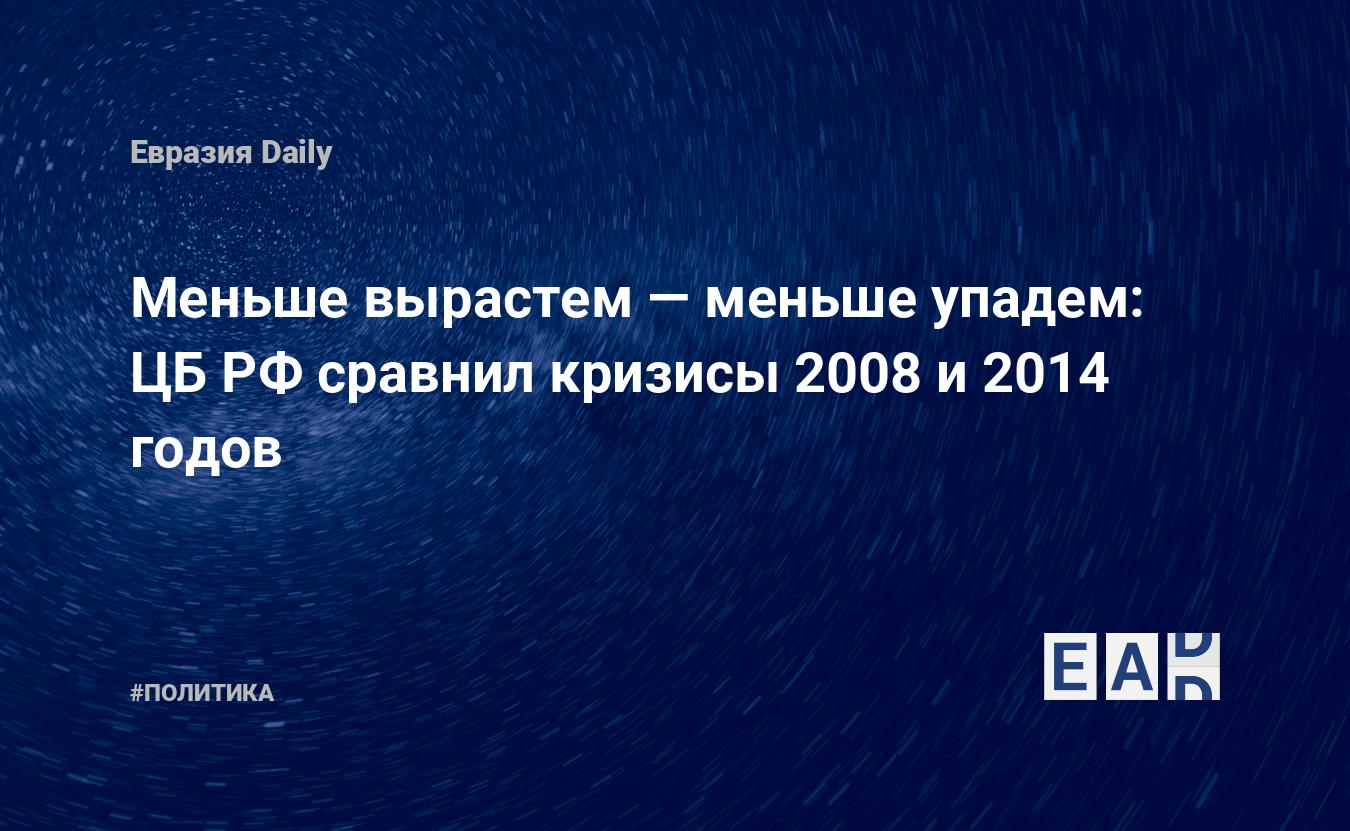 Евразия Daily

Меньше вырастем — меньше упадем: ЦБ РФ сравнил кризисы 2008 и 2014 годов

#ПОЛИТИКА

EAD